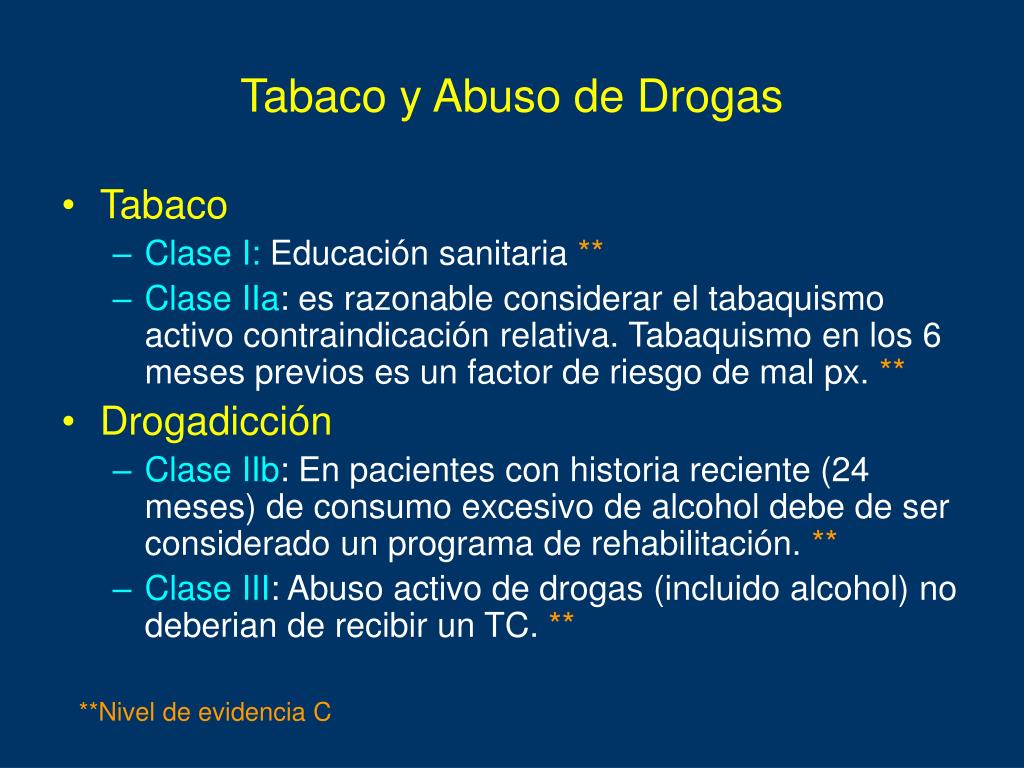 Tabaco y Abuso de Drogas

• Tabaco
– Clase I: Educación sanitaria **
– Clase IIa: es razonable considerar el tabaquismo activo contraindicación relativa. Tabaquismo en los 6 meses previos es un factor de riesgo de mal px. **
• Drogadicción
– Clase IIb: En pacientes con historia reciente (24 meses) de consumo excesivo de alcohol debe de ser considerado un programa de rehabilitación. **
– Clase III: Abuso activo de drogas (incluido alcohol) no deberian de recibir un TC. **

**Nivel de evidencia C